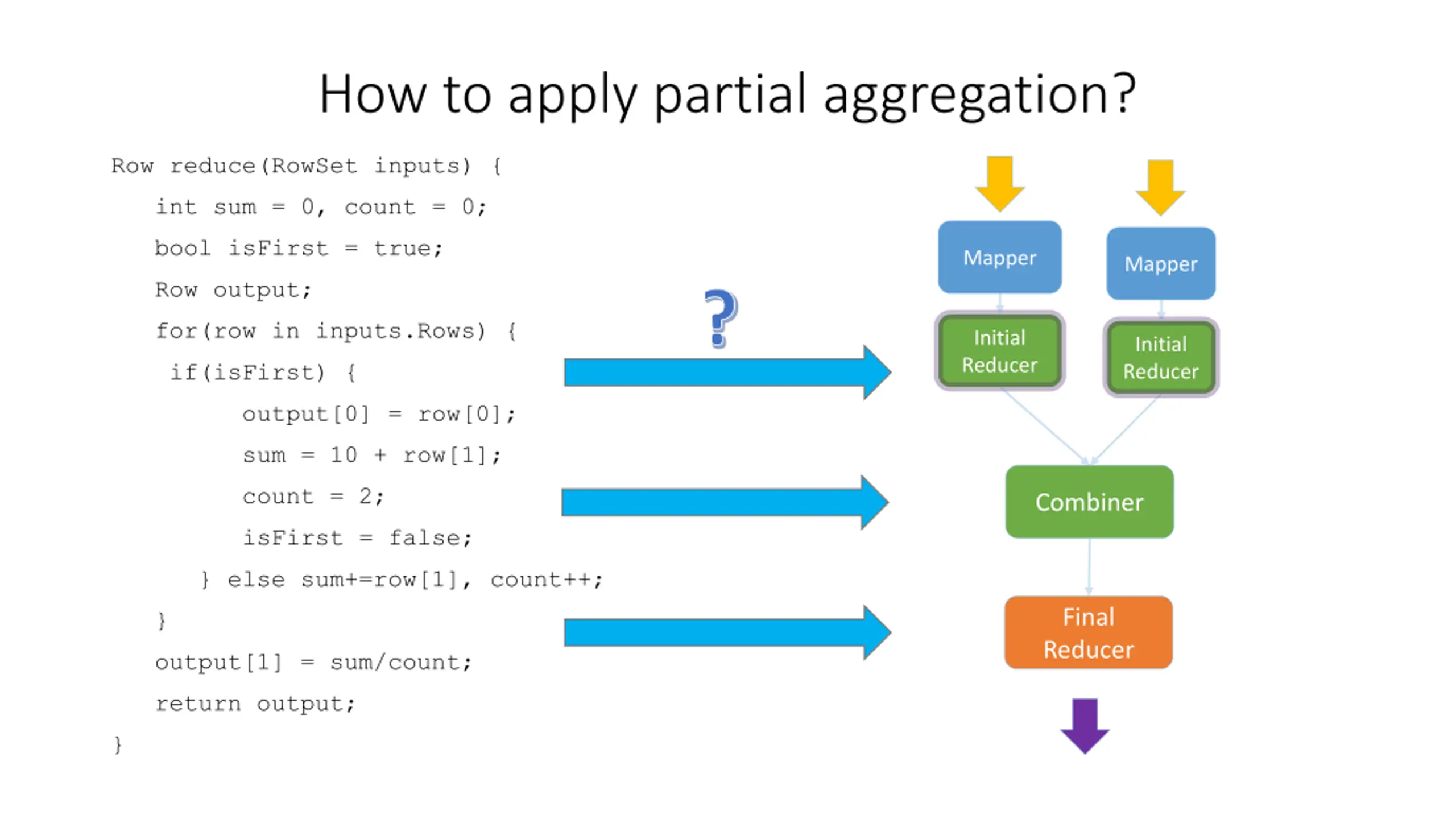 How to apply partial aggregation?

Row reduce(RowSet inputs) {
int sum = 0, count = 0;
bool isFirst = true;
Row output;
for(row in inputs.Rows) {
if(isFirst) {
output[0] = row[0];
sum = 10 + row[1];
count = 2;
isFirst = false;
} else sum+=row[1], count++;
}
output[1] = sum/count;
return output;
}

?

Mapper

Mapper

Initial Reducer

Initial Reducer

Combiner

Final Reducer